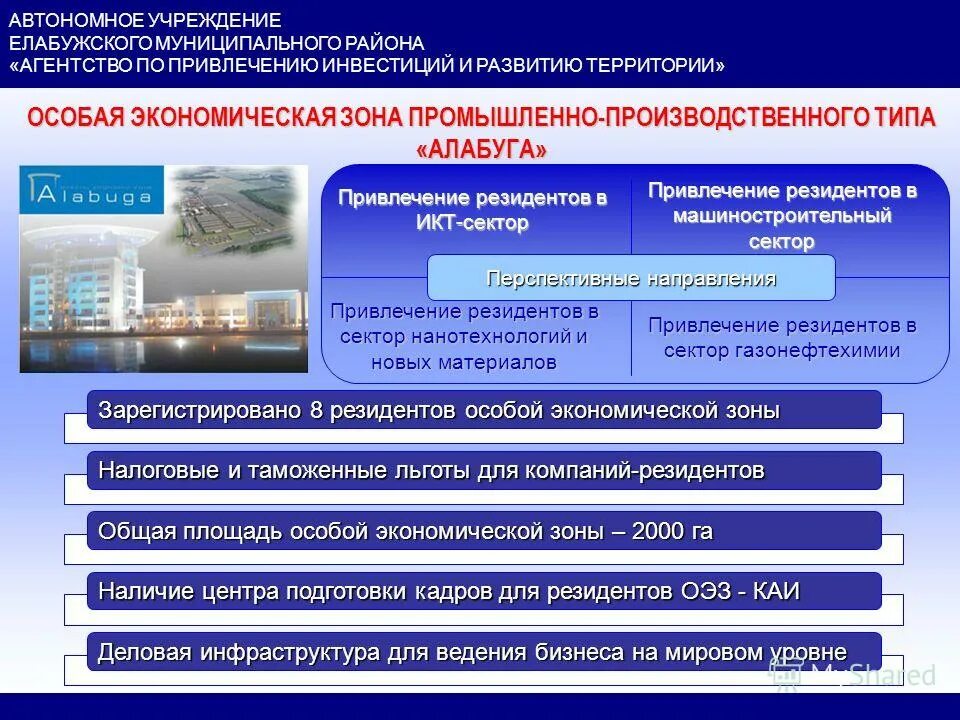 АВТОНОМНОЕ УЧРЕЖДЕНИЕ
ЕЛАБУЖСКОГО МУНИЦИПАЛЬНОГО РАЙОНА
«АГЕНТСТВО ПО ПРИВЛЕЧЕНИЮ ИНВЕСТИЦИЙ И РАЗВИТИЮ ТЕРРИТОРИИ»

ОСОБАЯ ЭКОНОМИЧЕСКАЯ ЗОНА ПРОМЫШЛЕННО-ПРОИЗВОДСТВЕННОГО ТИПА «АЛАБУГА»

Alabuga

Привлечение резидентов в ИКТ-сектор

Привлечение резидентов в машиностроительный сектор

Перспективные направления

Привлечение резидентов в сектор нанотехнологий и новых материалов

Привлечение резидентов в сектор газонефтехимии

Зарегистрировано 8 резидентов особой экономической зоны

Налоговые и таможенные льготы для компаний-резидентов

Общая площадь особой экономической зоны – 2000 га

Наличие центра подготовки кадров для резидентов ОЭЗ - КАИ

Деловая инфраструктура для ведения бизнеса на мировом уровне

MyShared